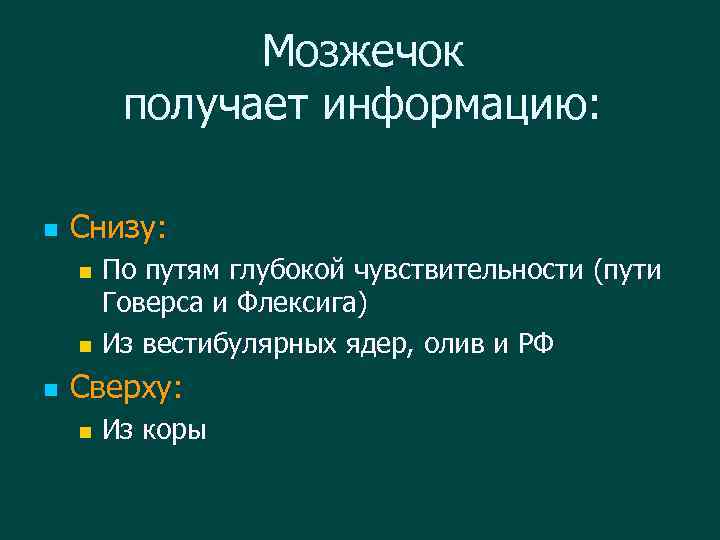 Мозжечок получает информацию:

Снизу:

По путям глубокой чувствительности (пути Говерса и Флексига)

Из вестибулярных ядер, олив и РФ

Сверху:

Из коры